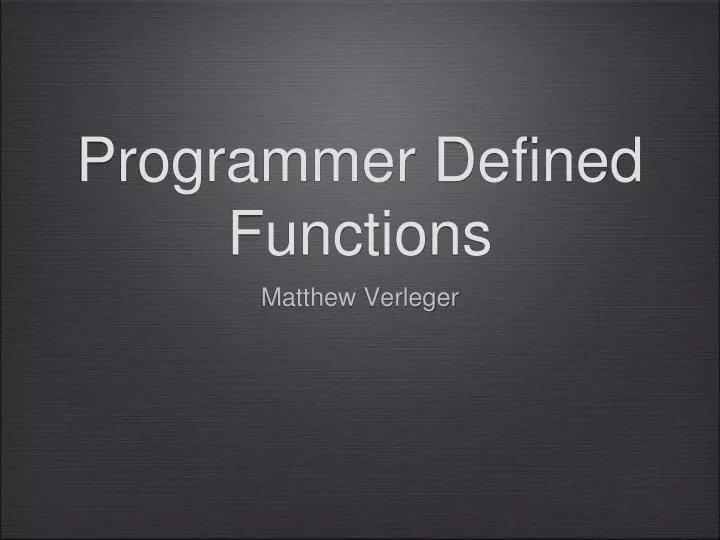 Programmer Defined Functions

Matthew Verleger